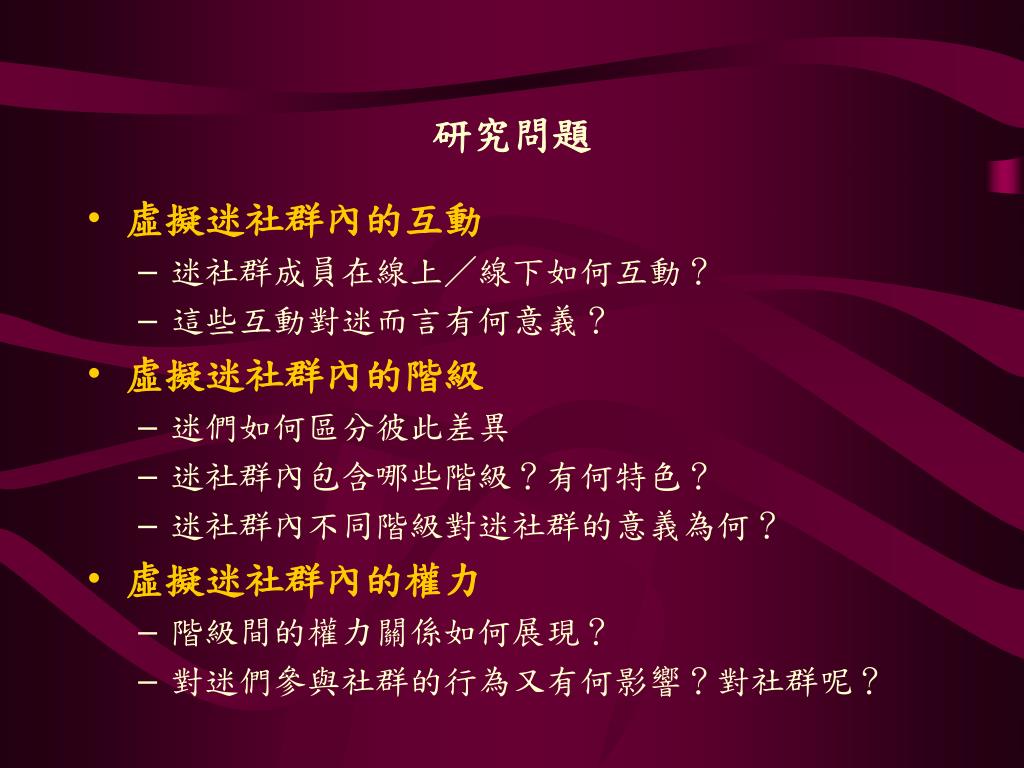 研究問題

• 虛擬迷社群內的互動
– 迷社群成員在線上／線下如何互動？
– 這些互動對迷而言有何意義？
• 虛擬迷社群內的階級
– 迷們如何區分彼此差異
– 迷社群內包含哪些階級？有何特色？
– 迷社群內不同階級對迷社群的意義為何？
• 虛擬迷社群內的權力
– 階級間的權力關係如何展現？
– 對迷們參與社群的行為又有何影響？對社群呢？